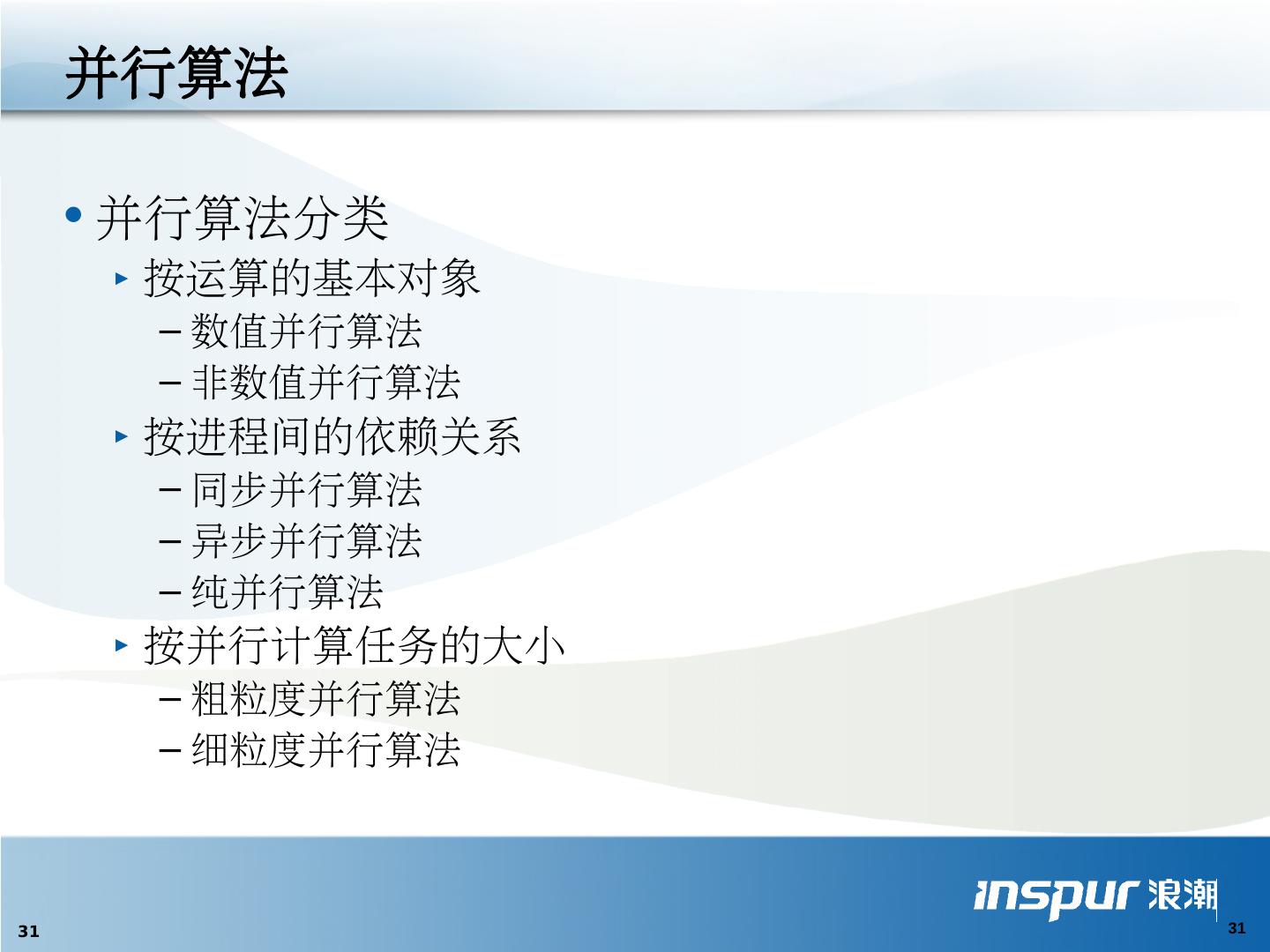 并行算法

• 并行算法分类
  ▸ 按运算的基本对象
    – 数值并行算法
    – 非数值并行算法
  ▸ 按进程间的依赖关系
    – 同步并行算法
    – 异步并行算法
    – 纯并行算法
  ▸ 按并行计算任务的大小
    – 粗粒度并行算法
    – 细粒度并行算法

inspur 浪潮

31

31